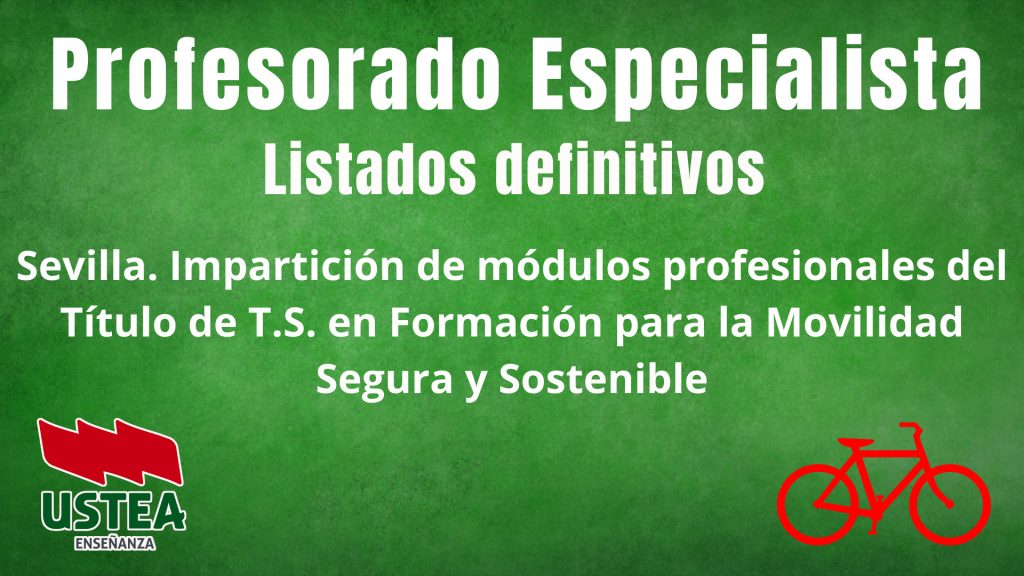 Profesorado Especialista
Listados definitivos

Sevilla. Impartición de módulos profesionales del Título de T.S. en Formación para la Movilidad Segura y Sostenible

USTEA
ENSEÑANZA